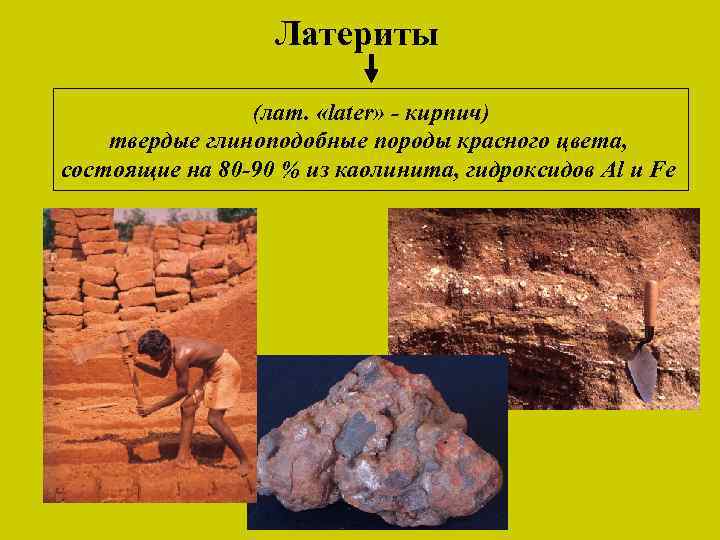 Латериты

(лат. «later» - кирпич)
твердые глиноподобные породы красного цвета, состоящие на 80-90 % из каолинита, гидроксидов Al и Fe